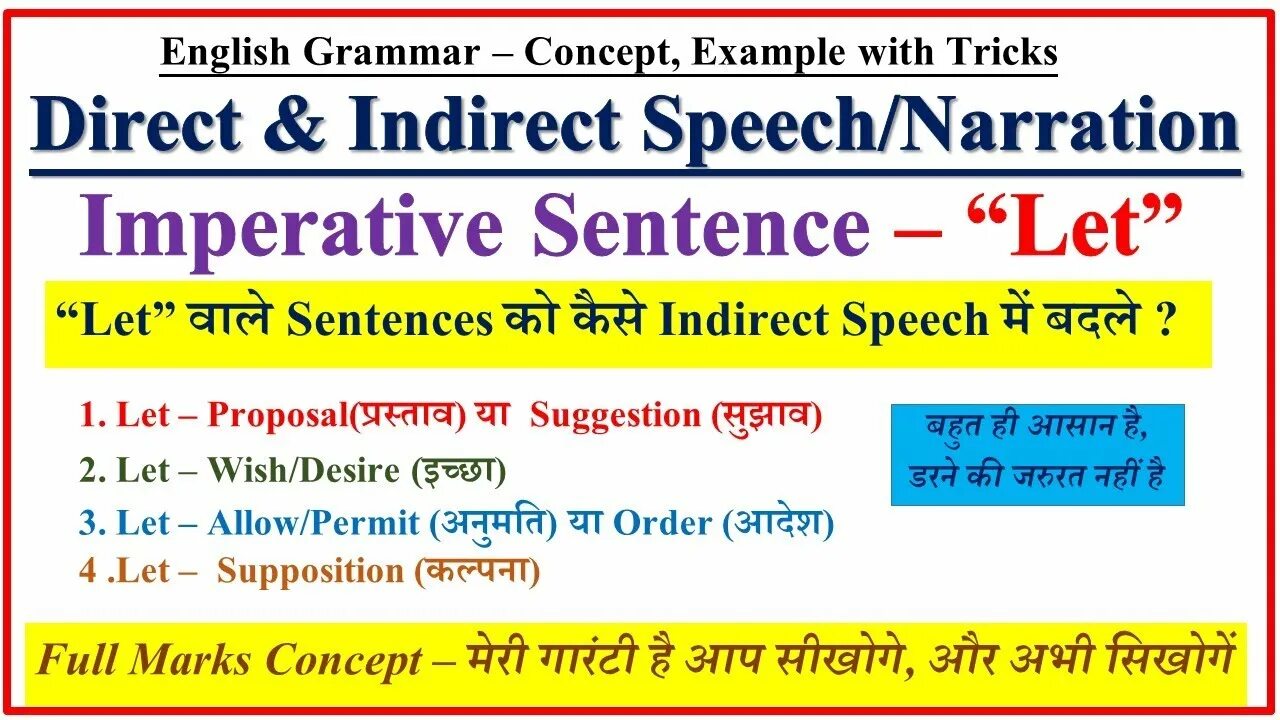 English Grammar – Concept, Example with Tricks

Direct & Indirect Speech/Narration

Imperative Sentence – “Let”

“Let” वाले Sentences को कैसे Indirect Speech में बदले ?

1. Let – Proposal(प्रस्ताव) या Suggestion (सुझाव)

2. Let – Wish/Desire (इच्छा)

3. Let – Allow/Permit (अनुमति) या Order (आदेश)

4 .Let – Supposition (कल्पना)

बहुत ही आसान है, डरने की जरुरत नहीं है

Full Marks Concept – मेरी गारंटी है आप सीखोगे, और अभी सिखोगें